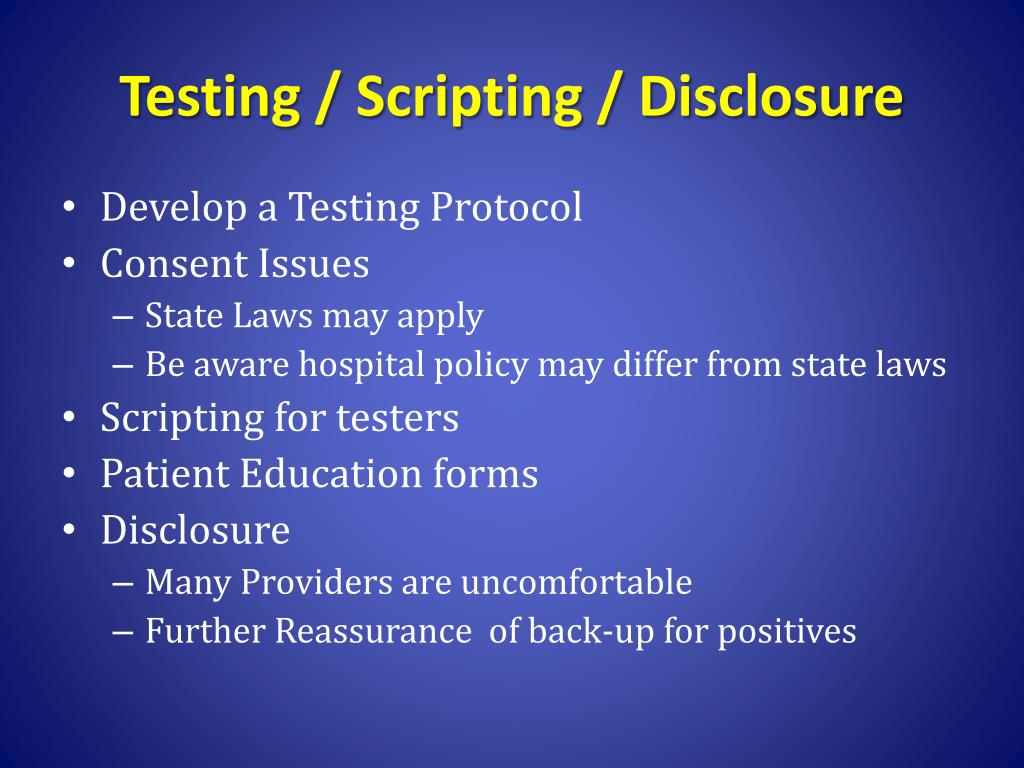 Testing / Scripting / Disclosure

• Develop a Testing Protocol
• Consent Issues
– State Laws may apply
– Be aware hospital policy may differ from state laws
• Scripting for testers
• Patient Education forms
• Disclosure
– Many Providers are uncomfortable
– Further Reassurance of back-up for positives